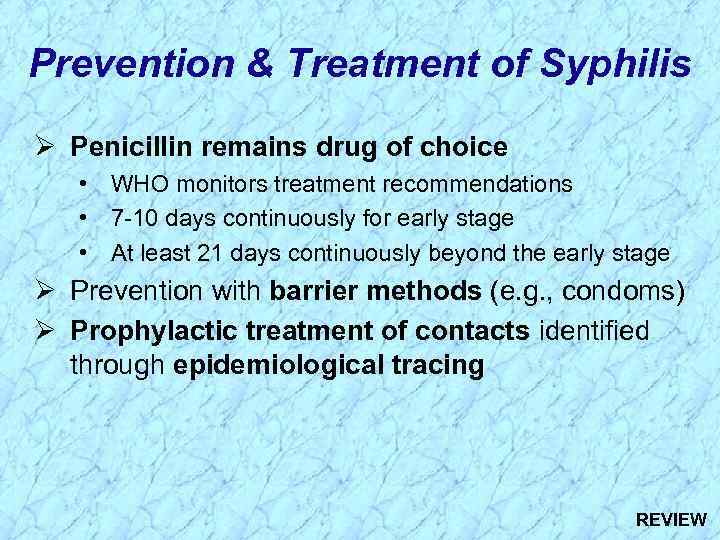 Prevention & Treatment of Syphilis

➢ Penicillin remains drug of choice
• WHO monitors treatment recommendations
• 7-10 days continuously for early stage
• At least 21 days continuously beyond the early stage
➢ Prevention with barrier methods (e.g., condoms)
➢ Prophylactic treatment of contacts identified through epidemiological tracing

REVIEW